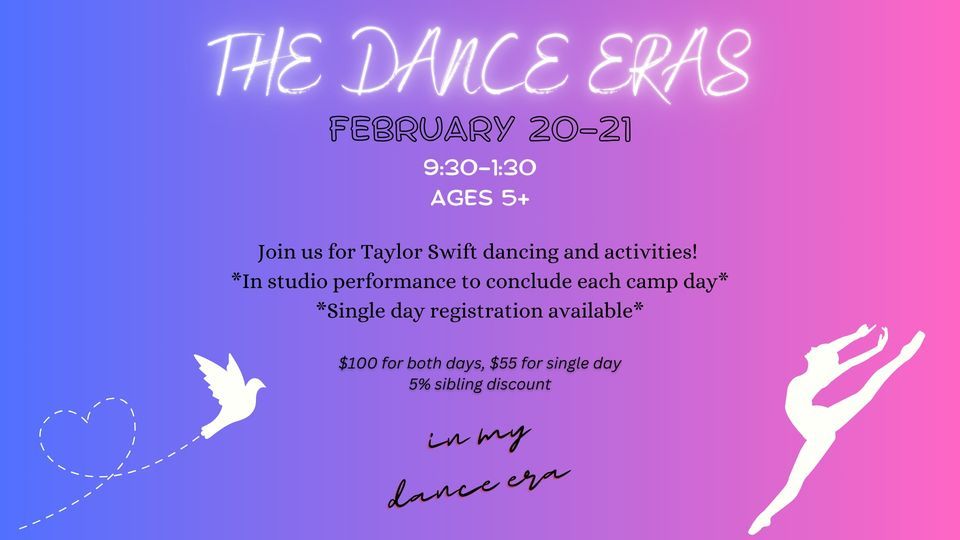 THE DANCE ERAS

FEBRUARY 20-21

9:30-1:30
AGES 5+

Join us for Taylor Swift dancing and activities!
*In studio performance to conclude each camp day*
*Single day registration available*

\$100 for both days, \$55 for single day
5% sibling discount

in my
dance era